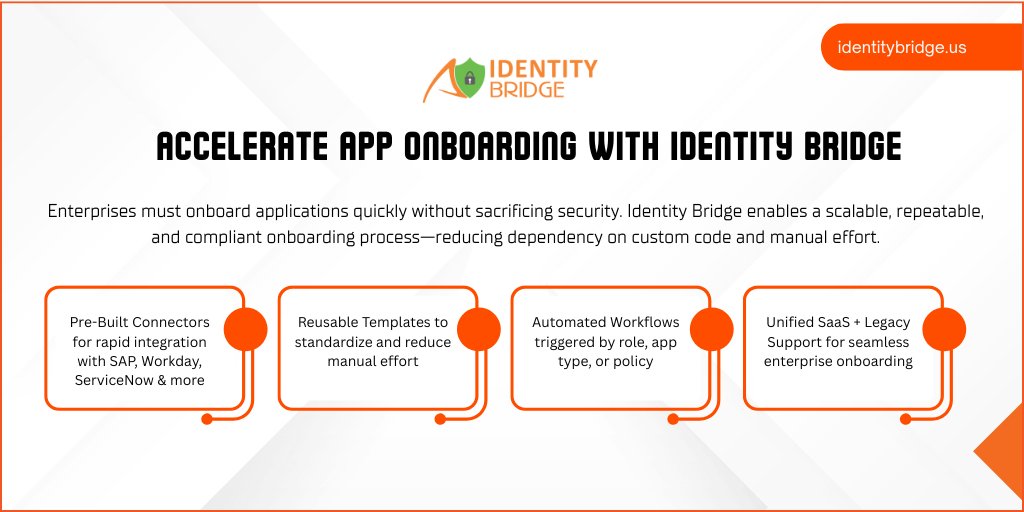 identitybridge.us

IDENTITY BRIDGE

ACCELERATE APP ONBOARDING WITH IDENTITY BRIDGE

Enterprises must onboard applications quickly without sacrificing security. Identity Bridge enables a scalable, repeatable, and compliant onboarding process—reducing dependency on custom code and manual effort.

Pre-Built Connectors for rapid integration with SAP, Workday, ServiceNow & more

Reusable Templates to standardize and reduce manual effort

Automated Workflows triggered by role, app type, or policy

Unified SaaS + Legacy Support for seamless enterprise onboarding